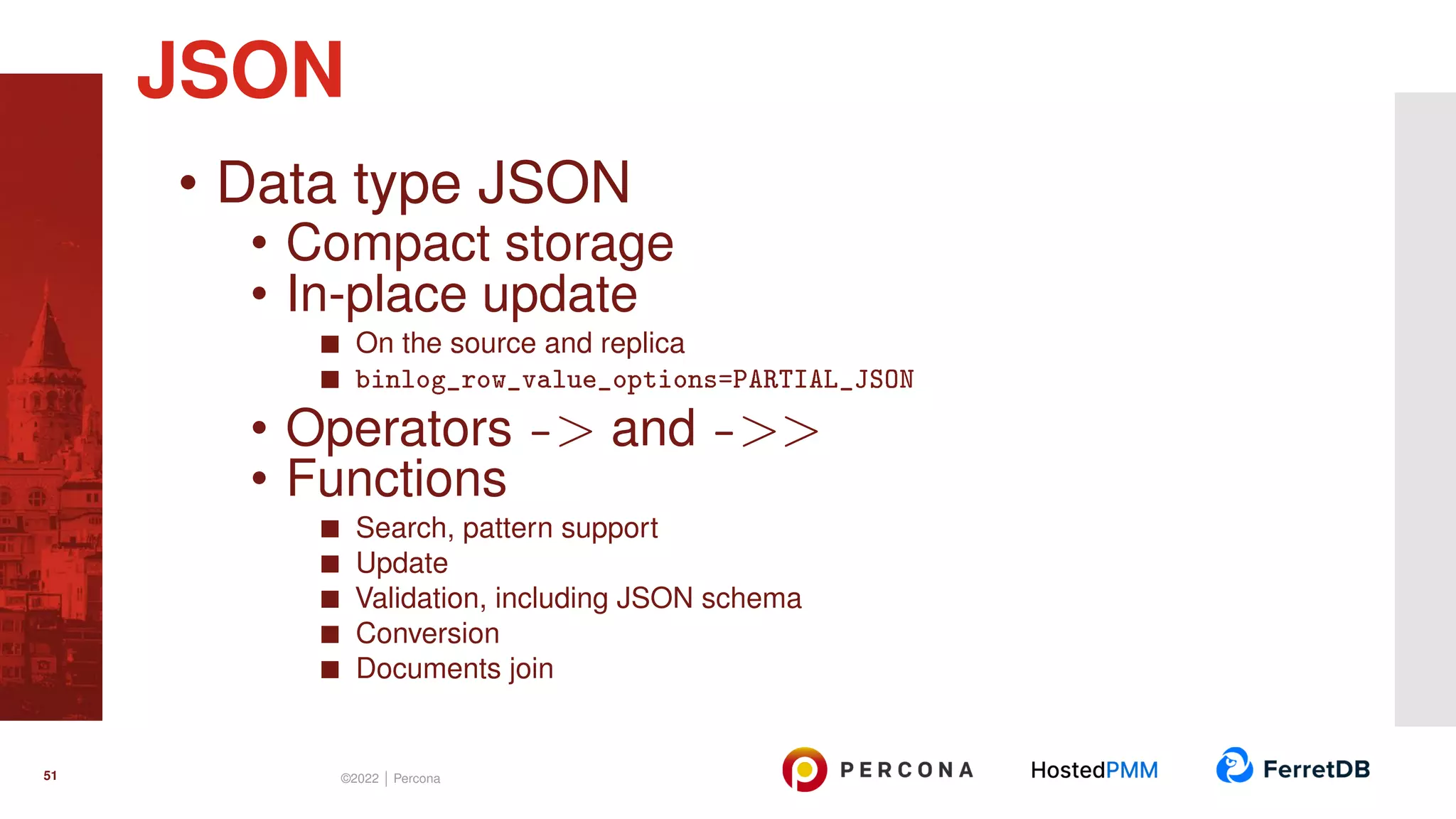 JSON

• Data type JSON
  • Compact storage
  • In-place update
    ■ On the source and replica
    ■ binlog_row_value_options=PARTIAL_JSON
  • Operators -> and ->>
  • Functions
    ■ Search, pattern support
    ■ Update
    ■ Validation, including JSON schema
    ■ Conversion
    ■ Documents join

51

©2022 | Percona

PERCONA HostedPMM FerretDB